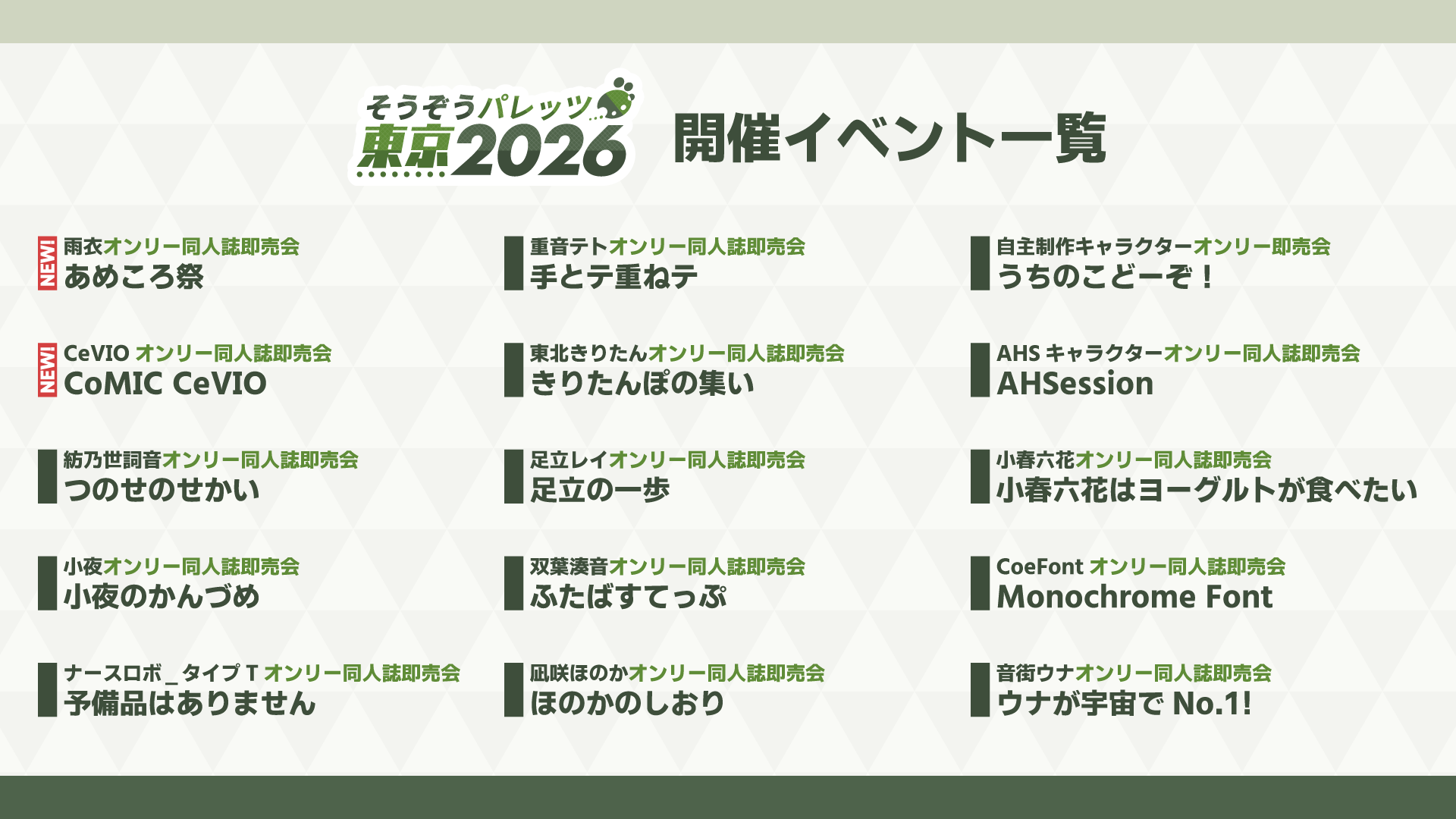 そうぞうパレッツ
東京2026

開催イベント一覧

NEW!
雨衣オンリー同人誌即売会
あめころ祭

NEW!
CeVIO オンリー同人誌即売会
CoMIC CeVIO

紡乃世詞音オンリー同人誌即売会
つのせのせかい

小夜オンリー同人誌即売会
小夜のかんづめ

ナースロボ＿タイプ T オンリー同人誌即売会
予備品はありません

重音テトオンリー同人誌即売会
手とテ重ねテ

東北きりたんオンリー同人誌即売会
きりたんぽの集い

足立レイオンリー同人誌即売会
足立の一歩

双葉湊音オンリー同人誌即売会
ふたばすてっぷ

凪咲ほのかオンリー同人誌即売会
ほのかのしおり

自主制作キャラクターオンリー即売会
うちのこどーぞ！

AHS キャラクターオンリー同人誌即売会
AHSession

小春六花オンリー同人誌即売会
小春六花はヨーグルトが食べたい

CoeFont オンリー同人誌即売会
Monochrome Font

音街ウナオンリー同人誌即売会
ウナが宇宙で No.1!